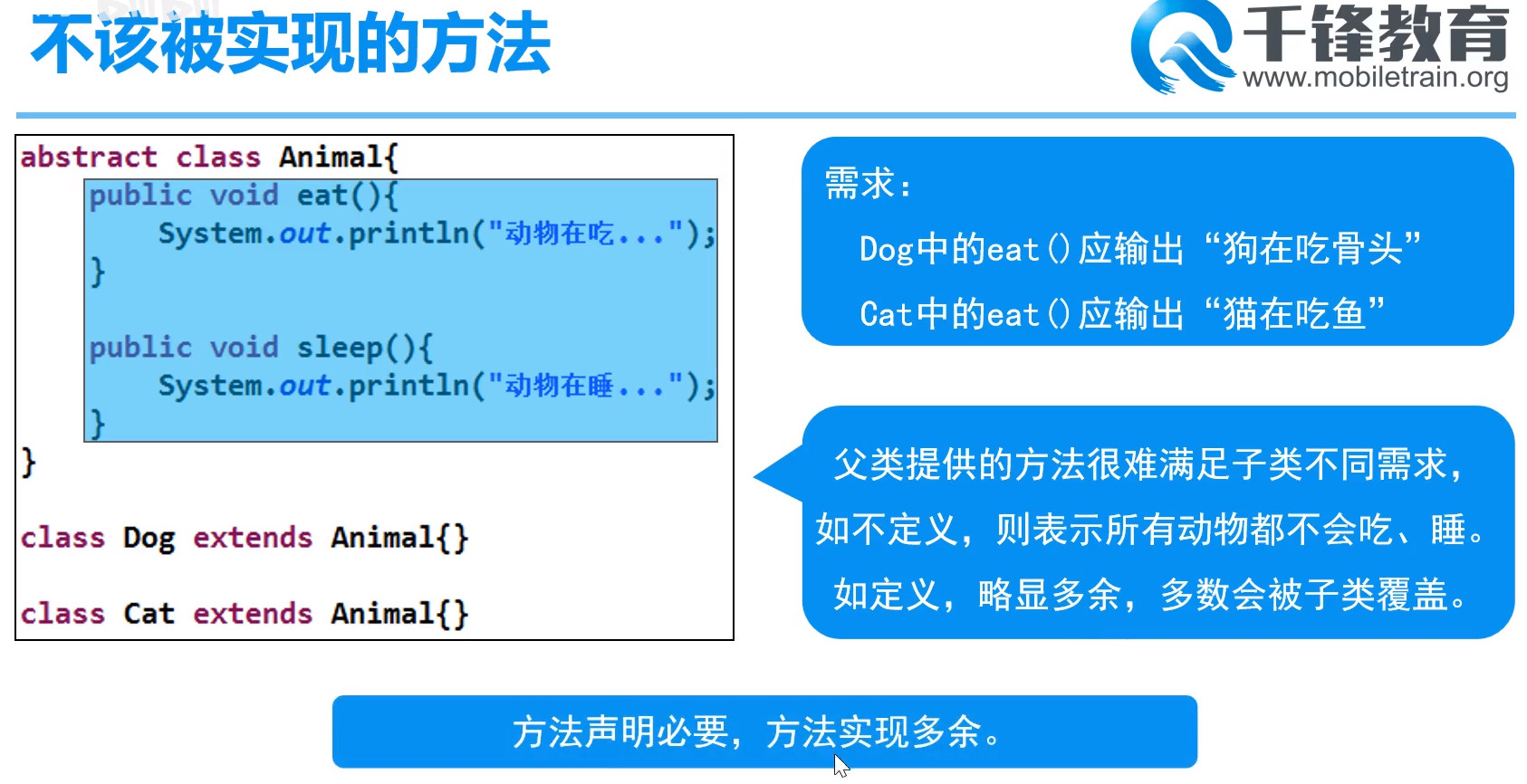 不该被实现的方法

千锋教育
www.mobiletrain.org

abstract class Animal{
public void eat(){
System.out.println("动物在吃...");
}

public void sleep(){
System.out.println("动物在睡...");
}
}

class Dog extends Animal{}

class Cat extends Animal{}

需求：

Dog中的eat()应输出“狗在吃骨头”

Cat中的eat()应输出“猫在吃鱼”

父类提供的方法很难满足子类不同需求，如不定义，则表示所有动物都不会吃、睡。如定义，略显多余，多数会被子类覆盖。

方法声明必要，方法实现多余。